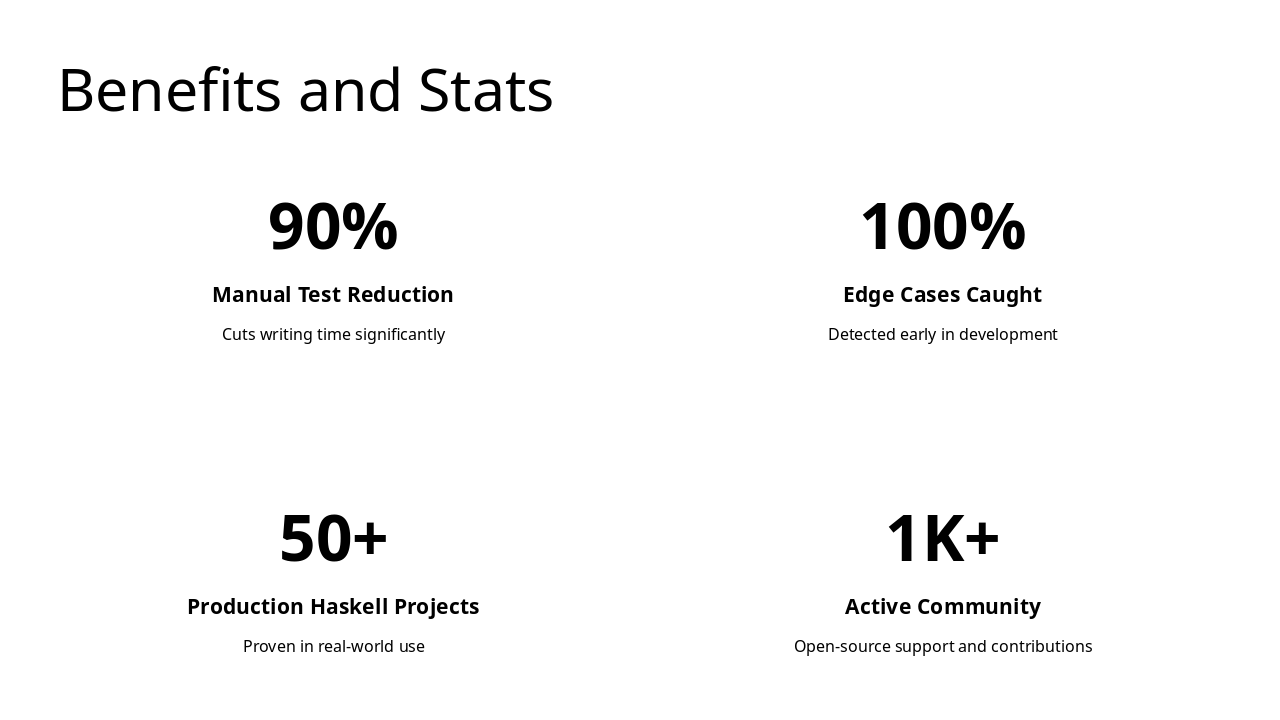 Benefits and Stats

90%

Manual Test Reduction

Cuts writing time significantly

100%

Edge Cases Caught

Detected early in development

50+

Production Haskell Projects

Proven in real-world use

1K+

Active Community

Open-source support and contributions